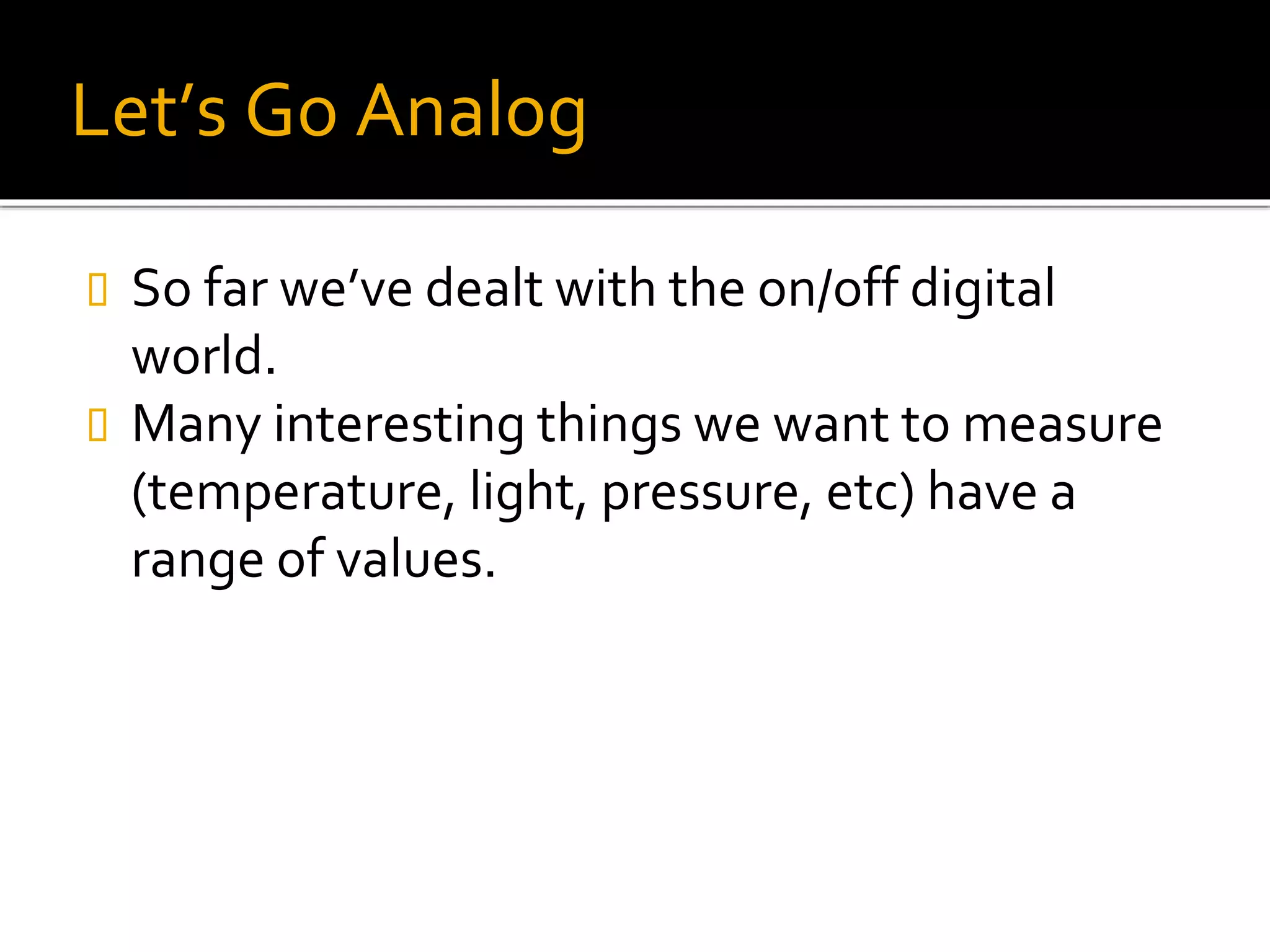 Let’s Go Analog

So far we’ve dealt with the on/off digital world.

Many interesting things we want to measure (temperature, light, pressure, etc) have a range of values.